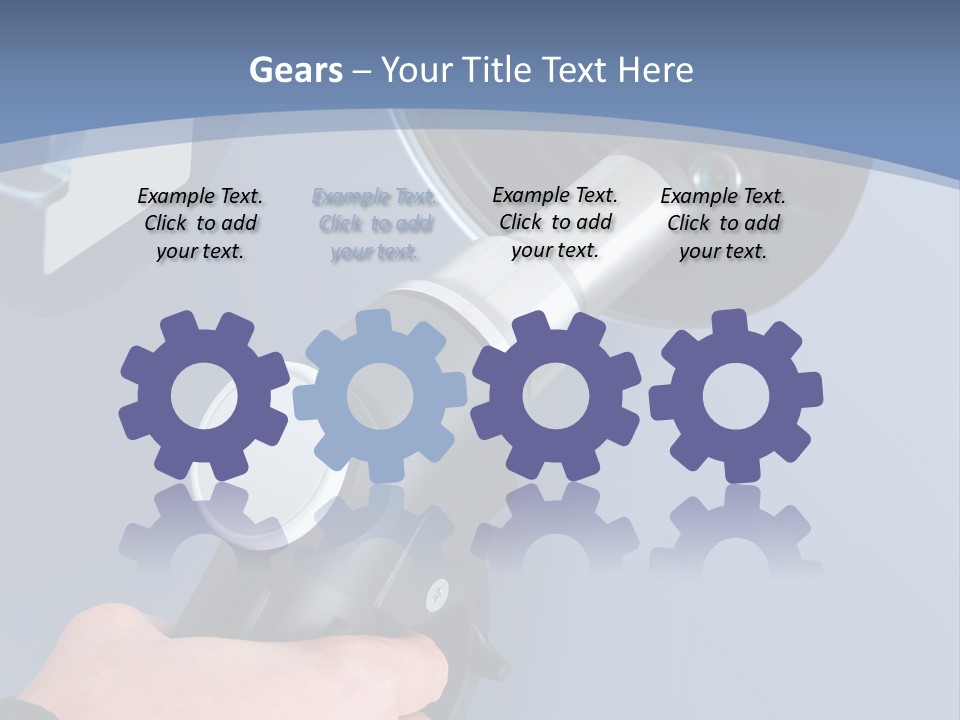 Gears – Your Title Text Here

Example Text. Click to add your text.

Example Text. Click to add your text.

Example Text. Click to add your text.

Example Text. Click to add your text.